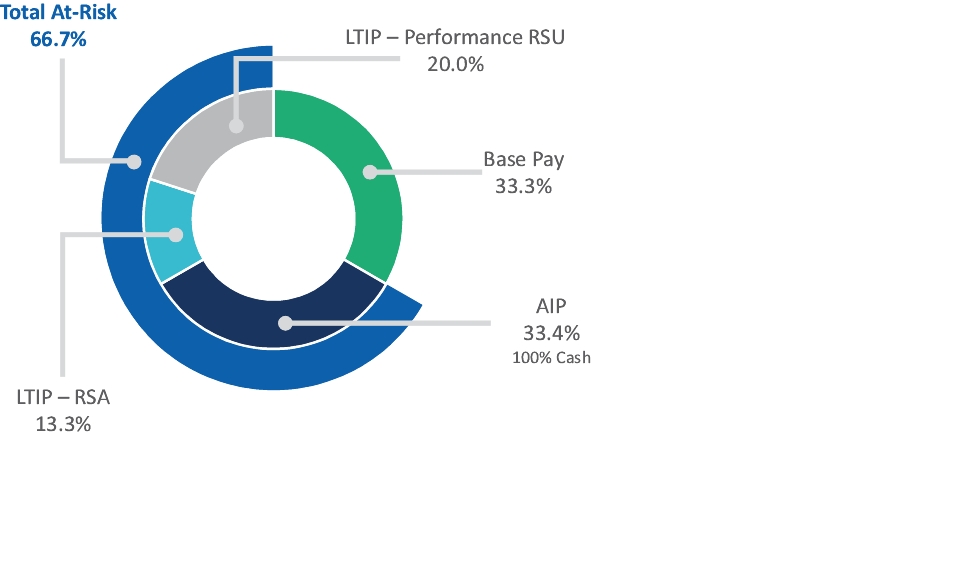 Total At-Risk
66.7%

LTIP – Performance RSU
20.0%

Base Pay
33.3%

AIP
33.4%
100% Cash

LTIP – RSA
13.3%